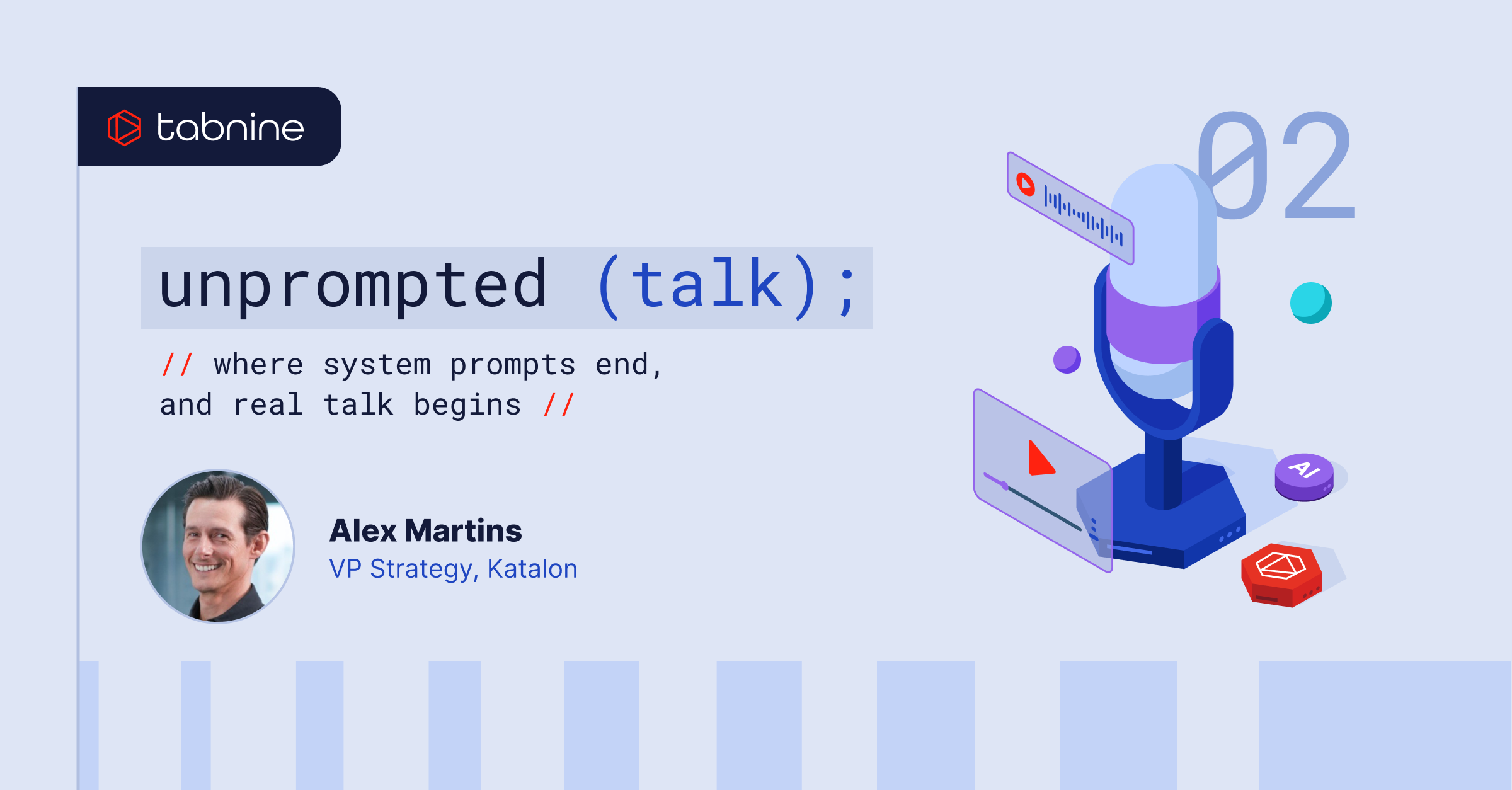 tabnine

02

unprompted (talk);

// where system prompts end, and real talk begins //

Alex Martins
VP Strategy, Katalon

AI